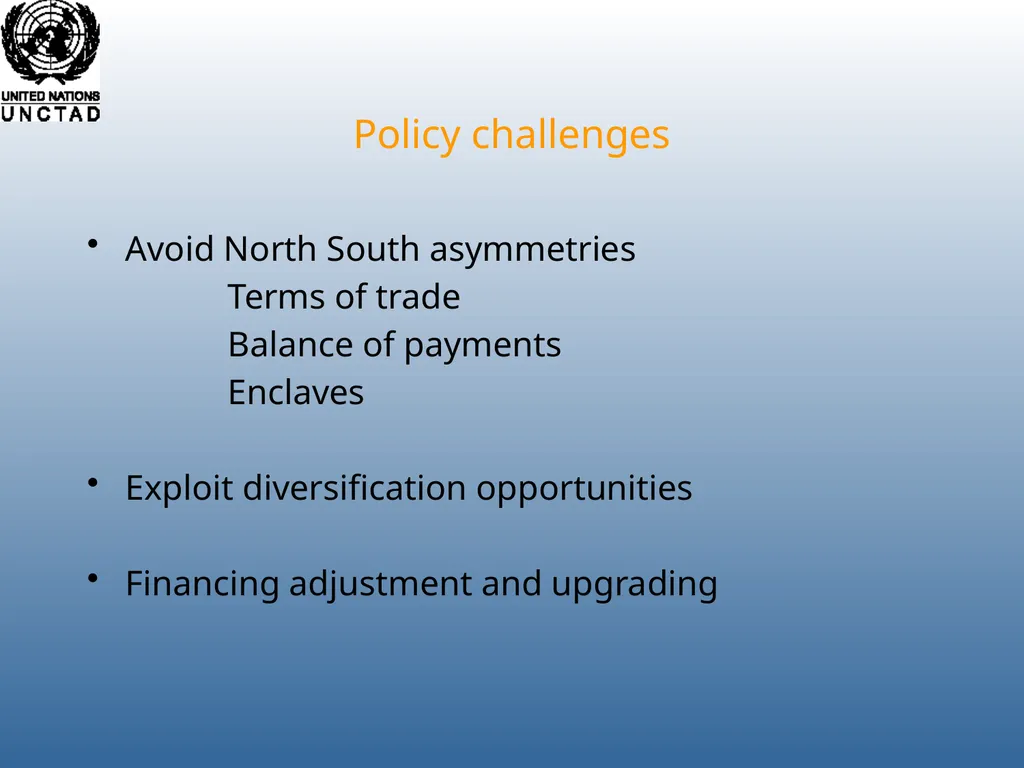 UNITED NATIONS
UNCTAD

Policy challenges

• Avoid North South asymmetries
Terms of trade
Balance of payments
Enclaves

• Exploit diversification opportunities

• Financing adjustment and upgrading